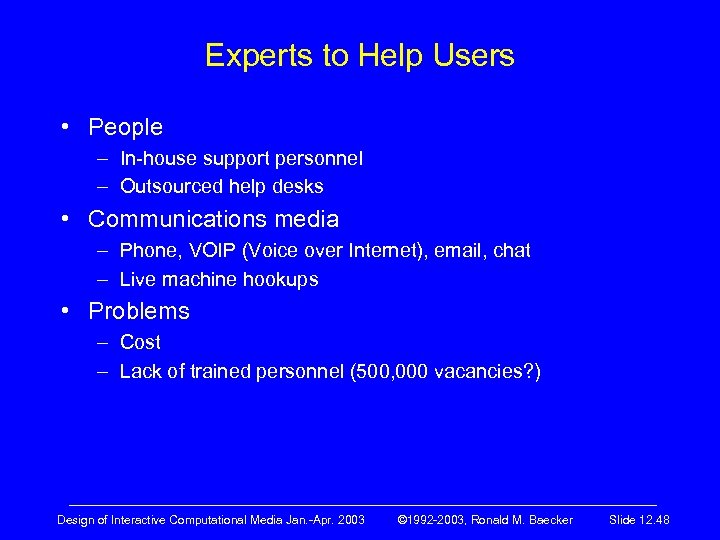 Experts to Help Users

• People
– In-house support personnel
– Outsourced help desks

• Communications media
– Phone, VOIP (Voice over Internet), email, chat
– Live machine hookups

• Problems
– Cost
– Lack of trained personnel (500,000 vacancies?)

Design of Interactive Computational Media Jan.-Apr. 2003 ©1992-2003, Ronald M. Baecker Slide 12.48